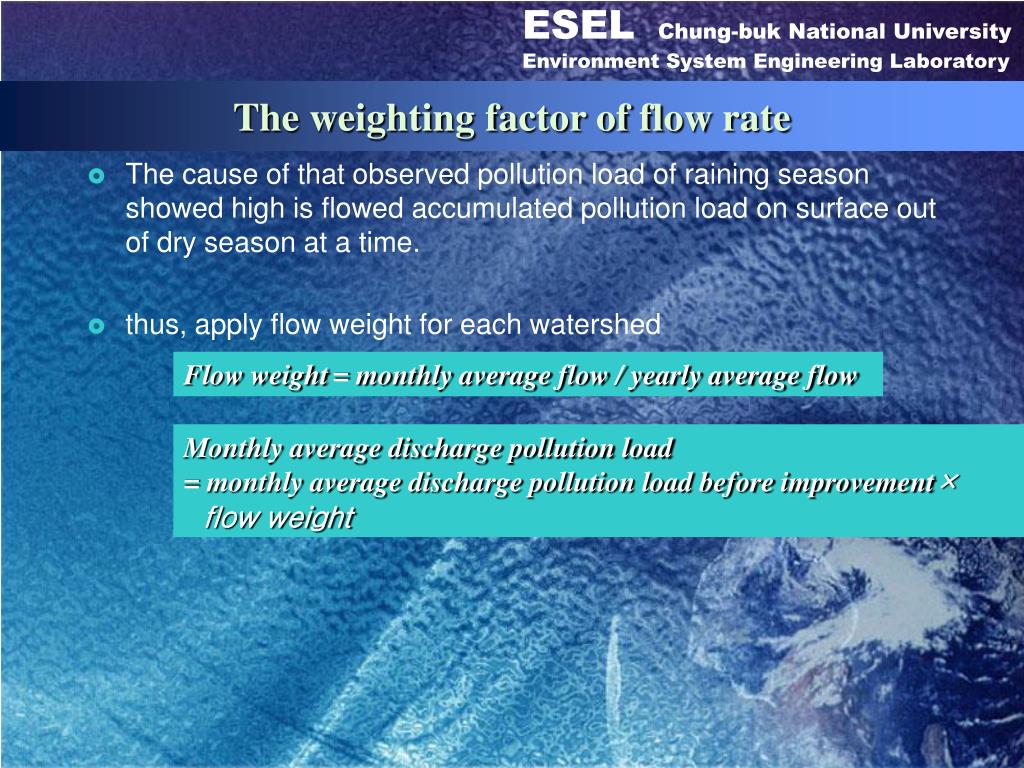 ESEL Chung-buk National University
Environment System Engineering Laboratory

The weighting factor of flow rate

The cause of that observed pollution load of raining season showed high is flowed accumulated pollution load on surface out of dry season at a time.

thus, apply flow weight for each watershed

Flow weight = monthly average flow / yearly average flow

Monthly average discharge pollution load
= monthly average discharge pollution load before improvement × flow weight